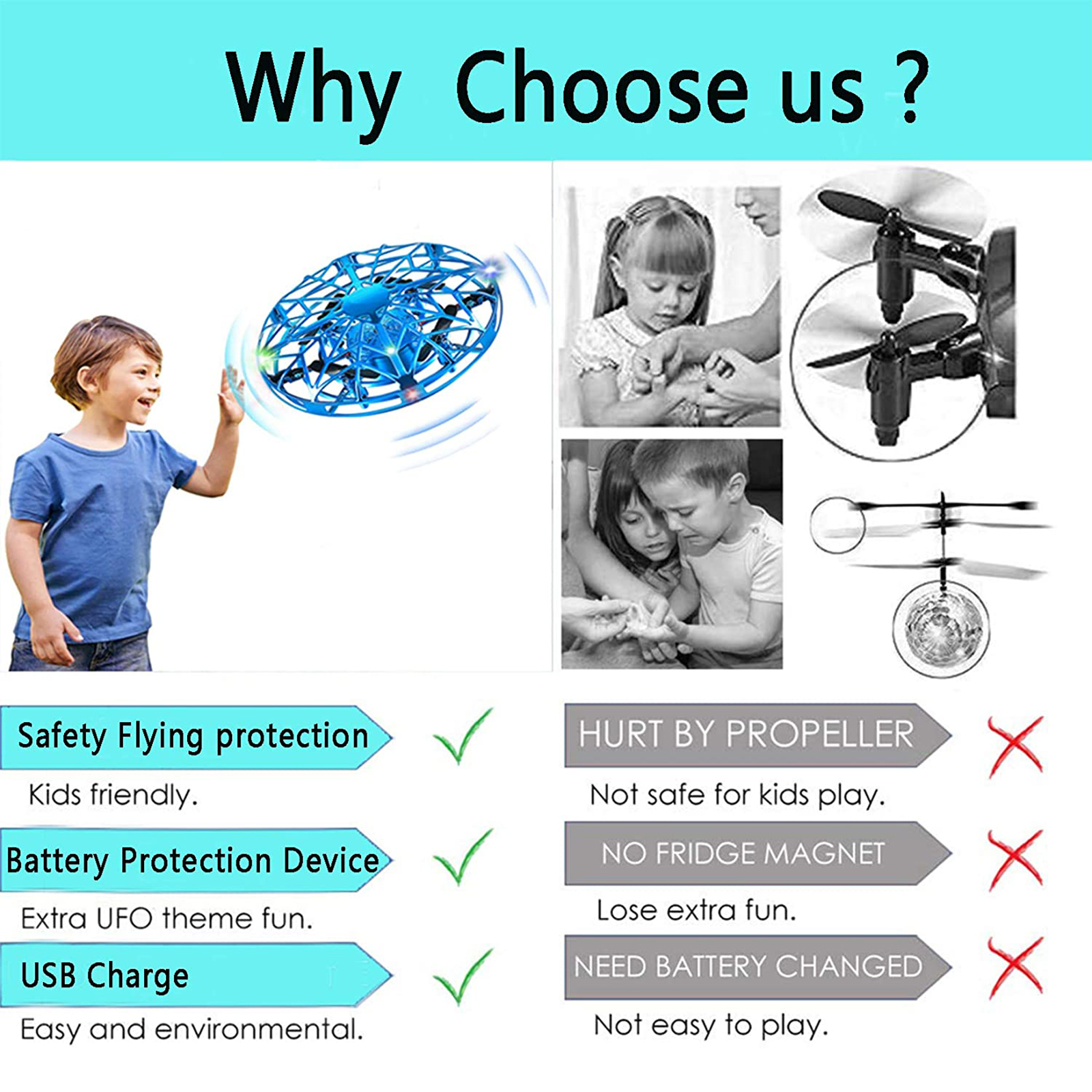 Why Choose us ?

Safety Flying protection

Kids friendly.

Battery Protection Device

Extra UFO theme fun.

USB Charge

Easy and environmental.

HURT BY PROPELLER

Not safe for kids play.

NO FRIDGE MAGNET

Lose extra fun.

NEED BATTERY CHANGED

Not easy to play.